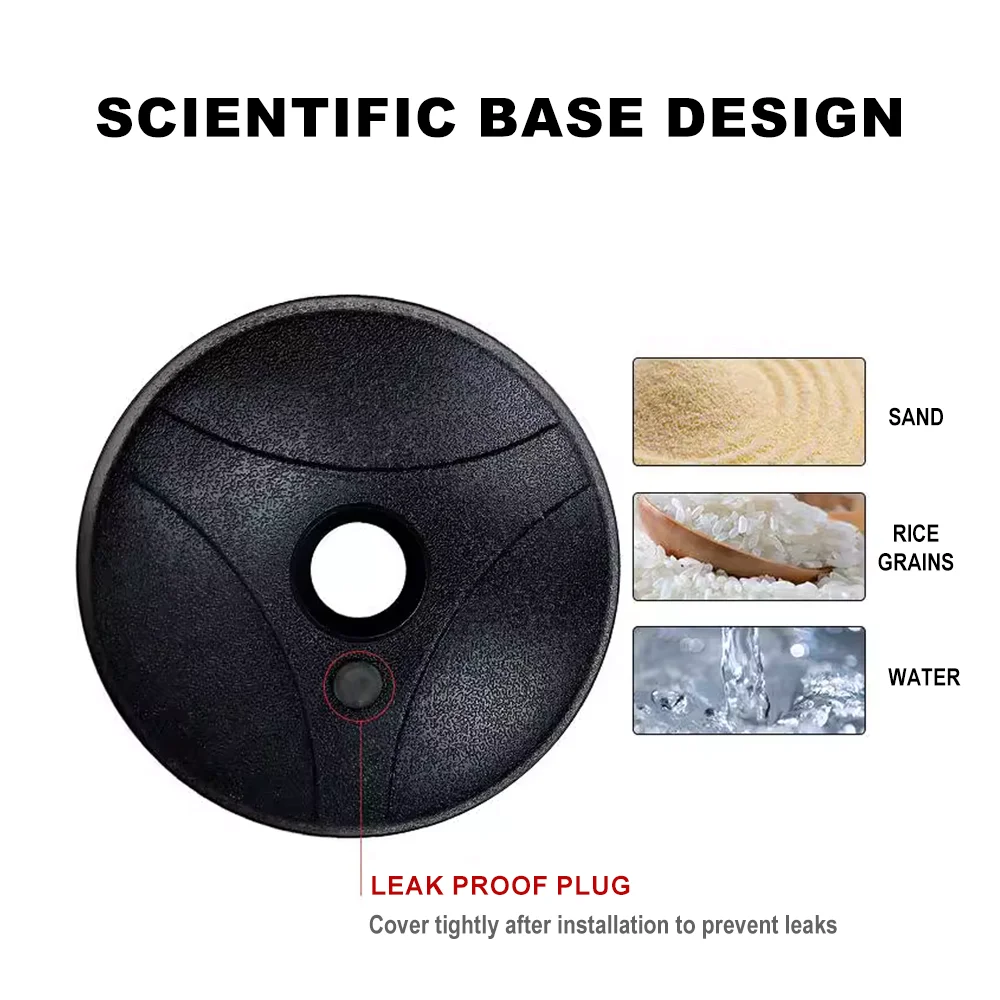 SCIENTIFIC BASE DESIGN

SAND

RICE GRAINS

WATER

LEAK PROOF PLUG

Cover tightly after installation to prevent leaks